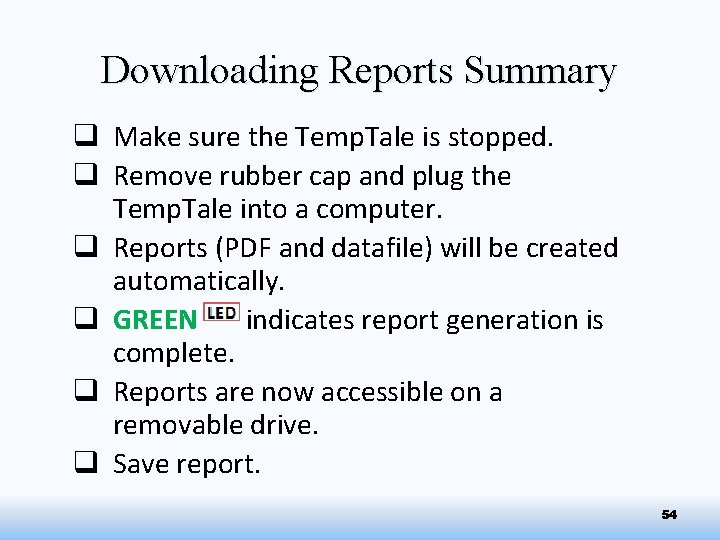 Downloading Reports Summary

❑ Make sure the TempTale is stopped.

❑ Remove rubber cap and plug the TempTale into a computer.

❑ Reports (PDF and datafile) will be created automatically.

❑ GREEN LED indicates report generation is complete.

❑ Reports are now accessible on a removable drive.

❑ Save report.

54